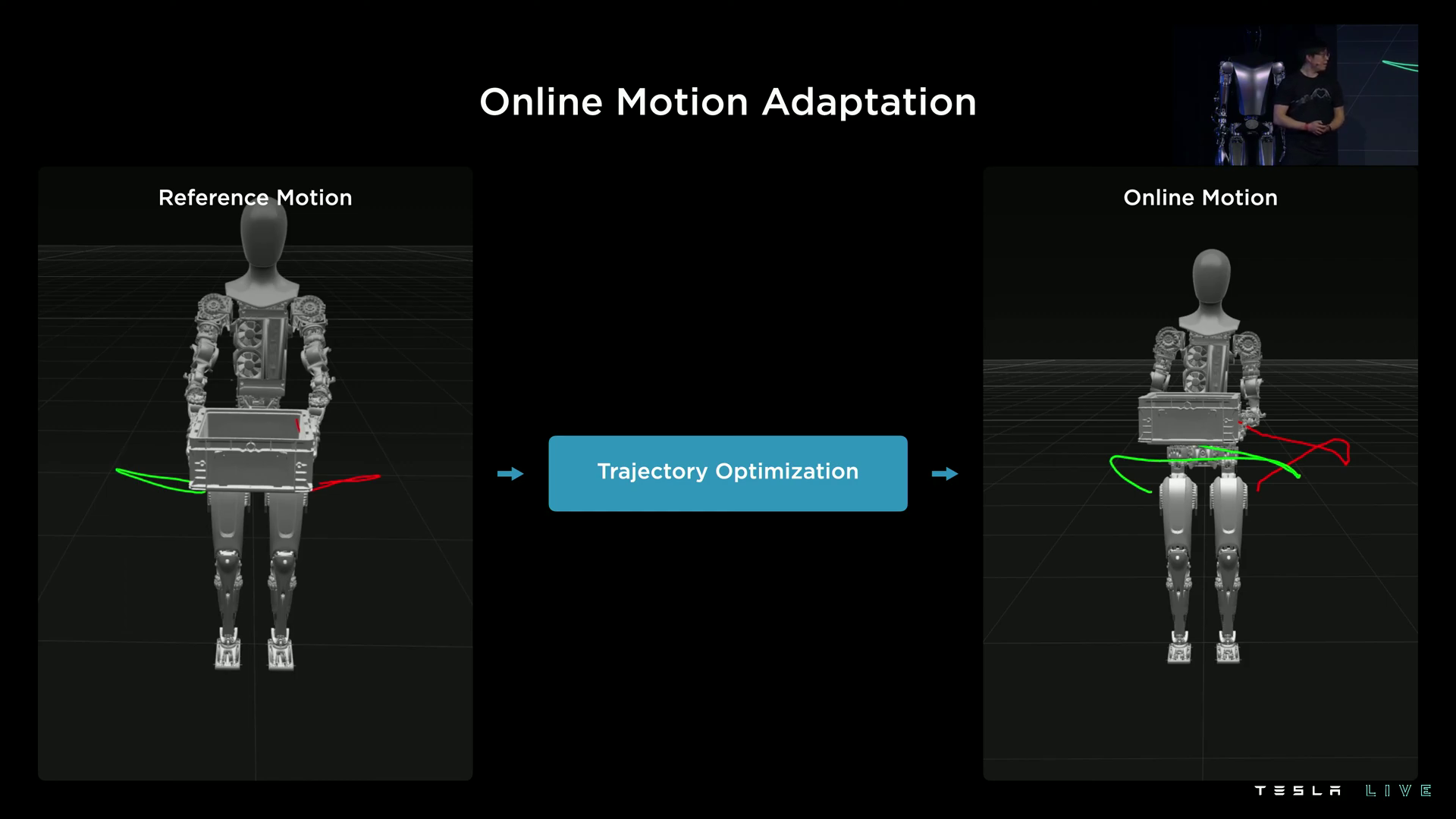 Online Motion Adaptation

Reference Motion

Trajectory Optimization

Online Motion

TESLA LIVE